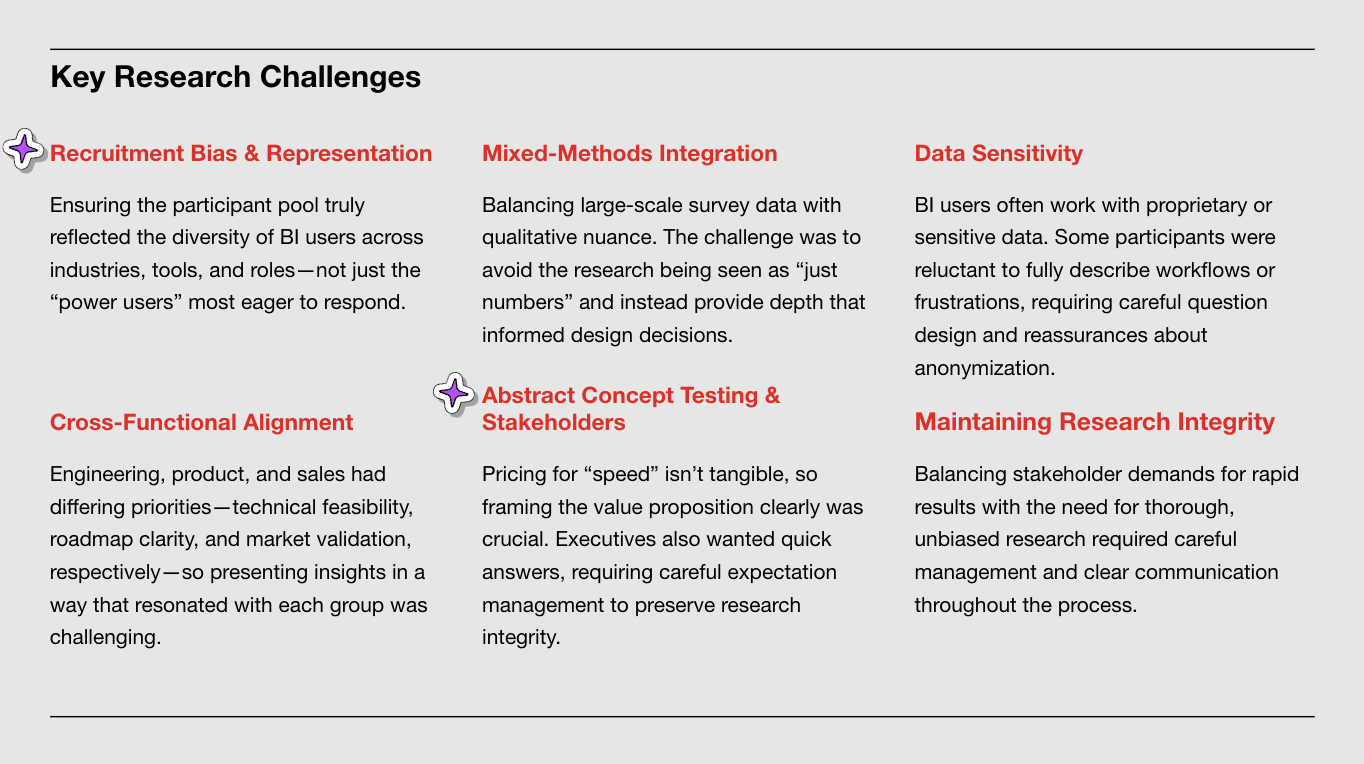 Key Research Challenges

Recruitment Bias & Representation

Ensuring the participant pool truly reflected the diversity of BI users across industries, tools, and roles—not just the “power users” most eager to respond.

Cross-Functional Alignment

Engineering, product, and sales had differing priorities—technical feasibility, roadmap clarity, and market validation, respectively—so presenting insights in a way that resonated with each group was challenging.

Mixed-Methods Integration

Balancing large-scale survey data with qualitative nuance. The challenge was to avoid the research being seen as “just numbers” and instead provide depth that informed design decisions.

Abstract Concept Testing & Stakeholders

Pricing for “speed” isn’t tangible, so framing the value proposition clearly was crucial. Executives also wanted quick answers, requiring careful expectation management to preserve research integrity.

Data Sensitivity

BI users often work with proprietary or sensitive data. Some participants were reluctant to fully describe workflows or frustrations, requiring careful question design and reassurances about anonymization.

Maintaining Research Integrity

Balancing stakeholder demands for rapid results with the need for thorough, unbiased research required careful management and clear communication throughout the process.